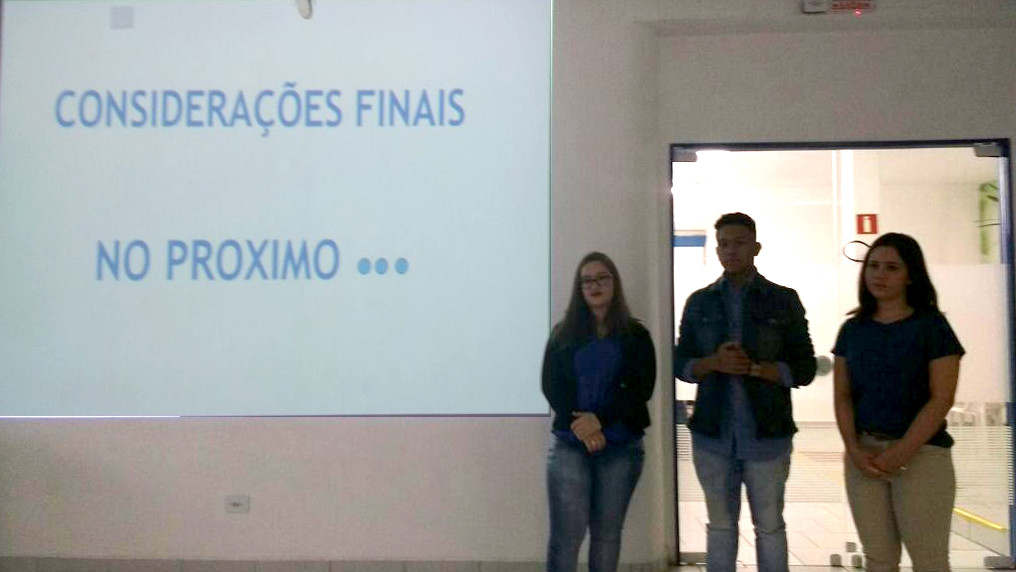 CONSIDERAÇÕES FINAIS

NO PROXIMO ...